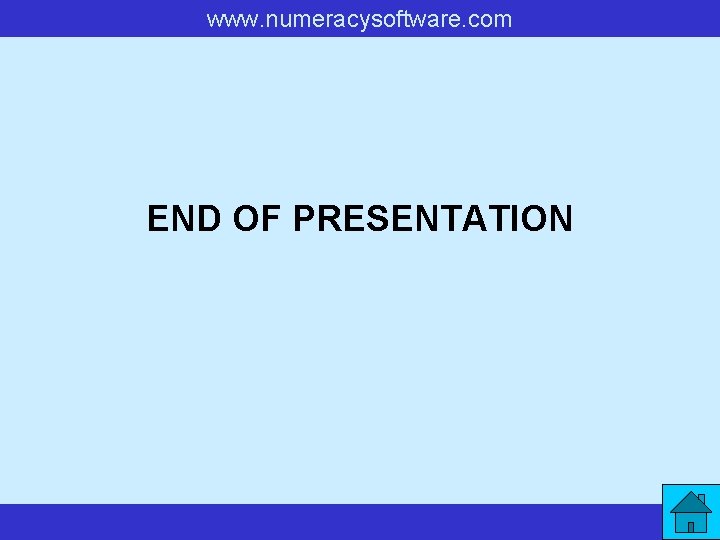 www.numeracysoftware.com

END OF PRESENTATION